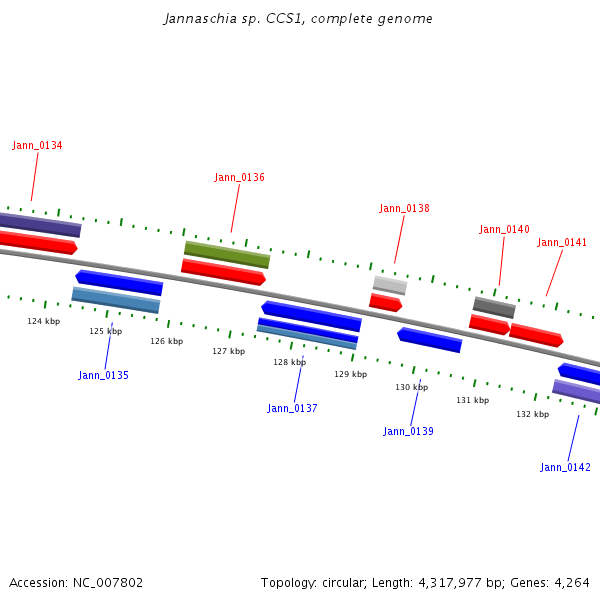 Jannaschia sp. CCS1, complete genome

Jann_0134

Jann_0136

Jann_0138

Jann_0140

Jann_0141

124 kbp

125 kbp

126 kbp

127 kbp

128 kbp

129 kbp

130 kbp

131 kbp

132 kbp

Jann_0135

Jann_0137

Jann_0139

Jann_0142

Accession: NC_007802

Topology: circular; Length: 4,317,977 bp; Genes: 4,264